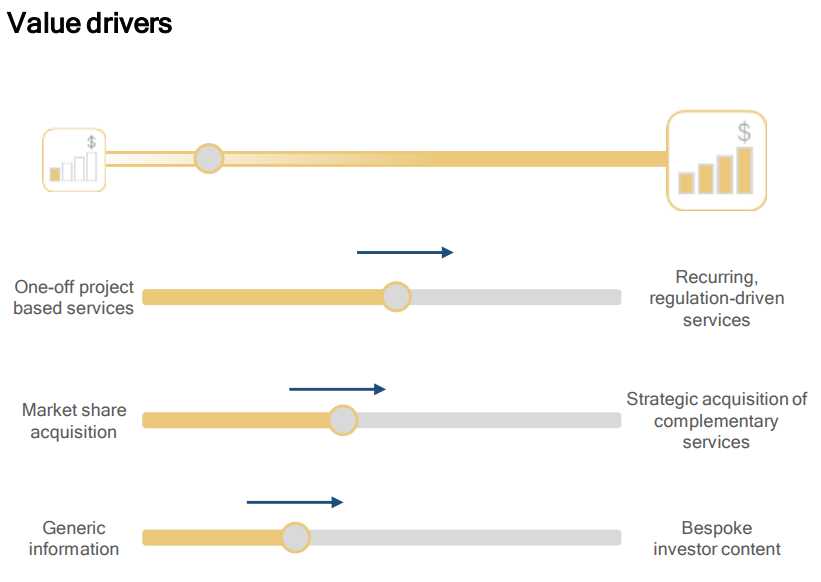 Value drivers

$

$

One-off project based services

Recurring, regulation-driven services

Market share acquisition

Strategic acquisition of complementary services

Generic information

Bespoke investor content